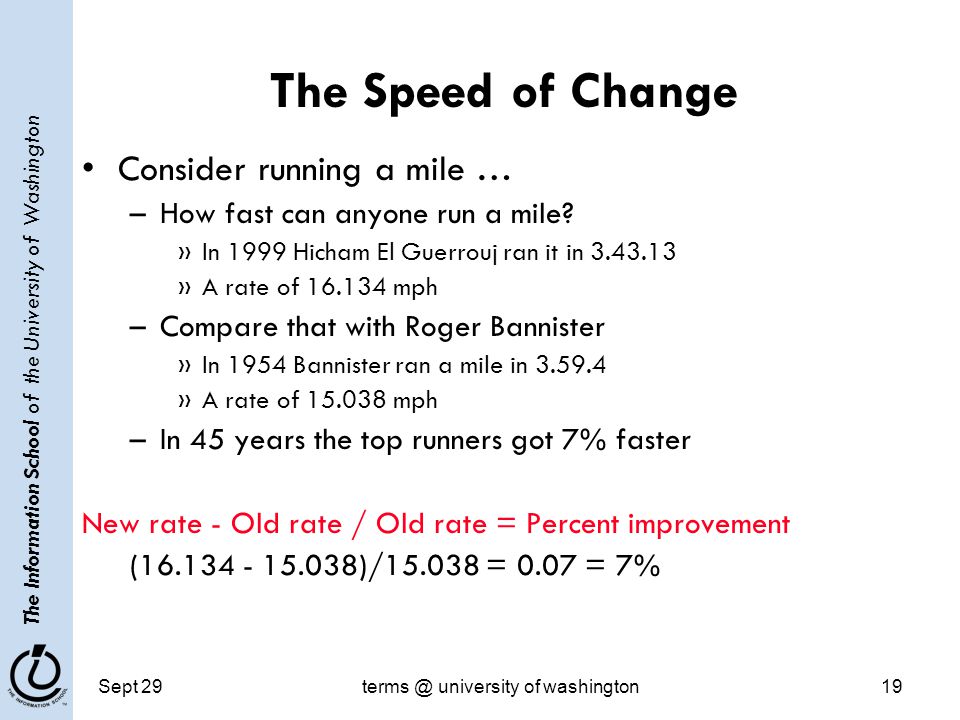 The Information School of the University of Washington

The Speed of Change

• Consider running a mile …
– How fast can anyone run a mile?
» In 1999 Hicham El Guerrouj ran it in 3.43.13
» A rate of 16.134 mph
– Compare that with Roger Bannister
» In 1954 Bannister ran a mile in 3.59.4
» A rate of 15.038 mph
– In 45 years the top runners got 7% faster

New rate - Old rate / Old rate = Percent improvement
(16.134 - 15.038)/15.038 = 0.07 = 7%

THE INFORMATION SCHOOL

Sept 29 terms @ university of washington 19